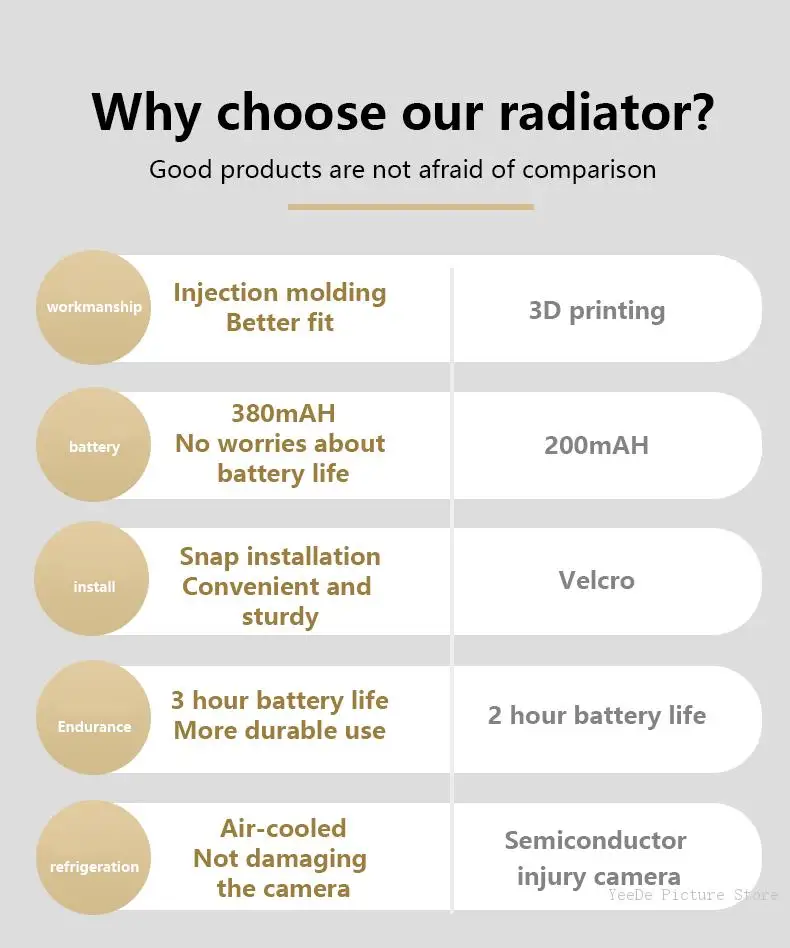 Why choose our radiator?

Good products are not afraid of comparison

| | | |
|---|---|---|
| workmanship | Injection molding Better fit | 3D printing |
| battery | 380mAH No worries about battery life | 200mAH |
| install | Snap installation Convenient and sturdy | Velcro |
| Endurance | 3 hour battery life More durable use | 2 hour battery life |
| refrigeration | Air-cooled Not damaging the camera | Semiconductor injury camera |

YeeDe Picture Store